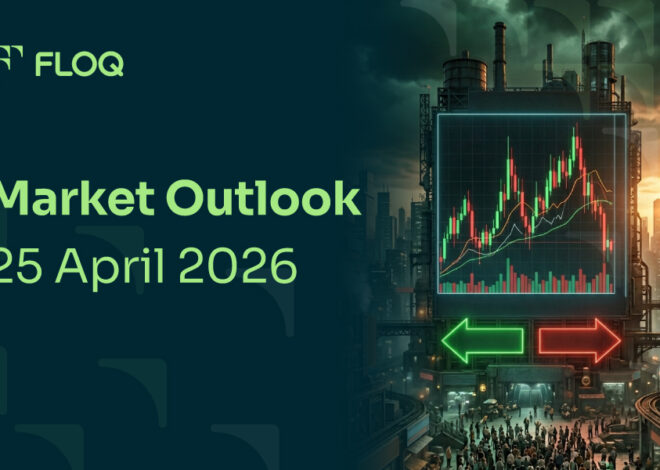 FLOQ

Market Outlook
25 April 2026